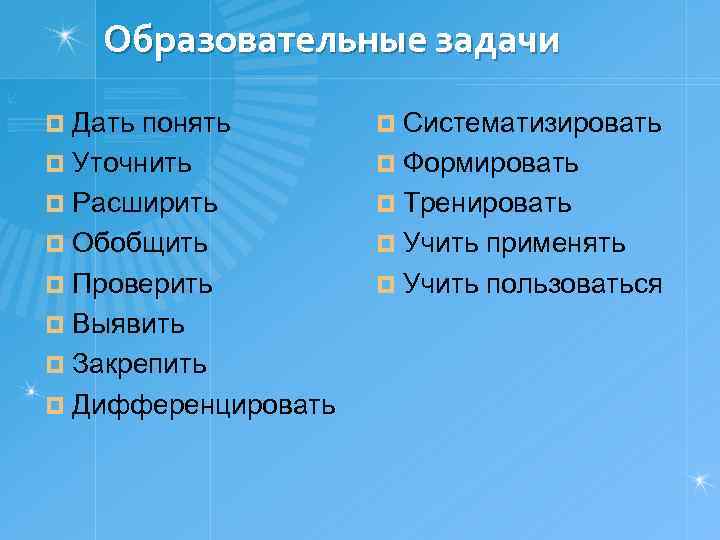 Образовательные задачи

Дать понять
Уточнить
Расширить
Обобщить
Проверить
Выявить
Закрепить
Дифференцировать

Систематизировать
Формировать
Тренировать
Учить применять
Учить пользоваться